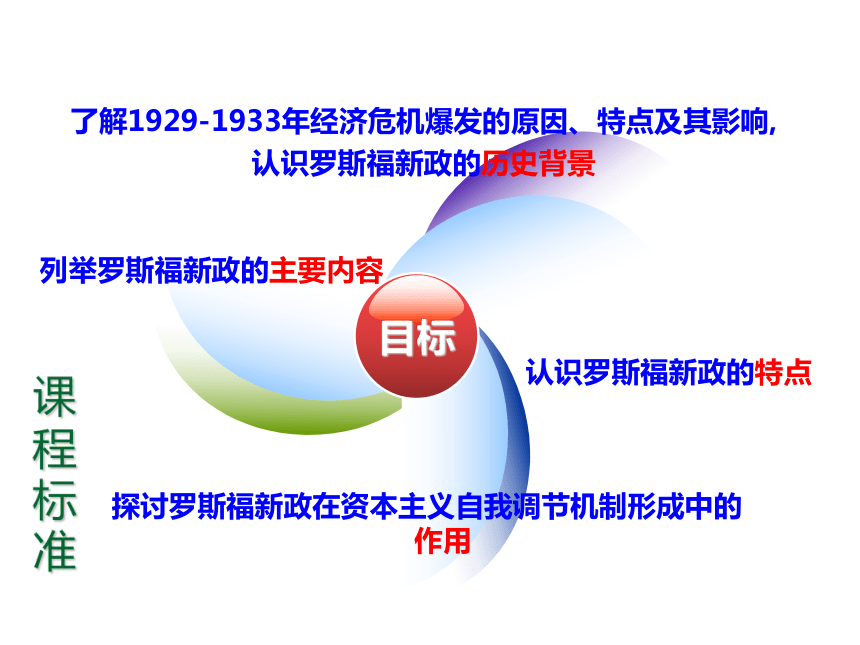 了解1929-1933年经济危机爆发的原因、特点及其影响,认识罗斯福新政的历史背景

列举罗斯福新政的主要内容

目标

认识罗斯福新政的特点

课程标准

探讨罗斯福新政在资本主义自我调节机制形成中的作用